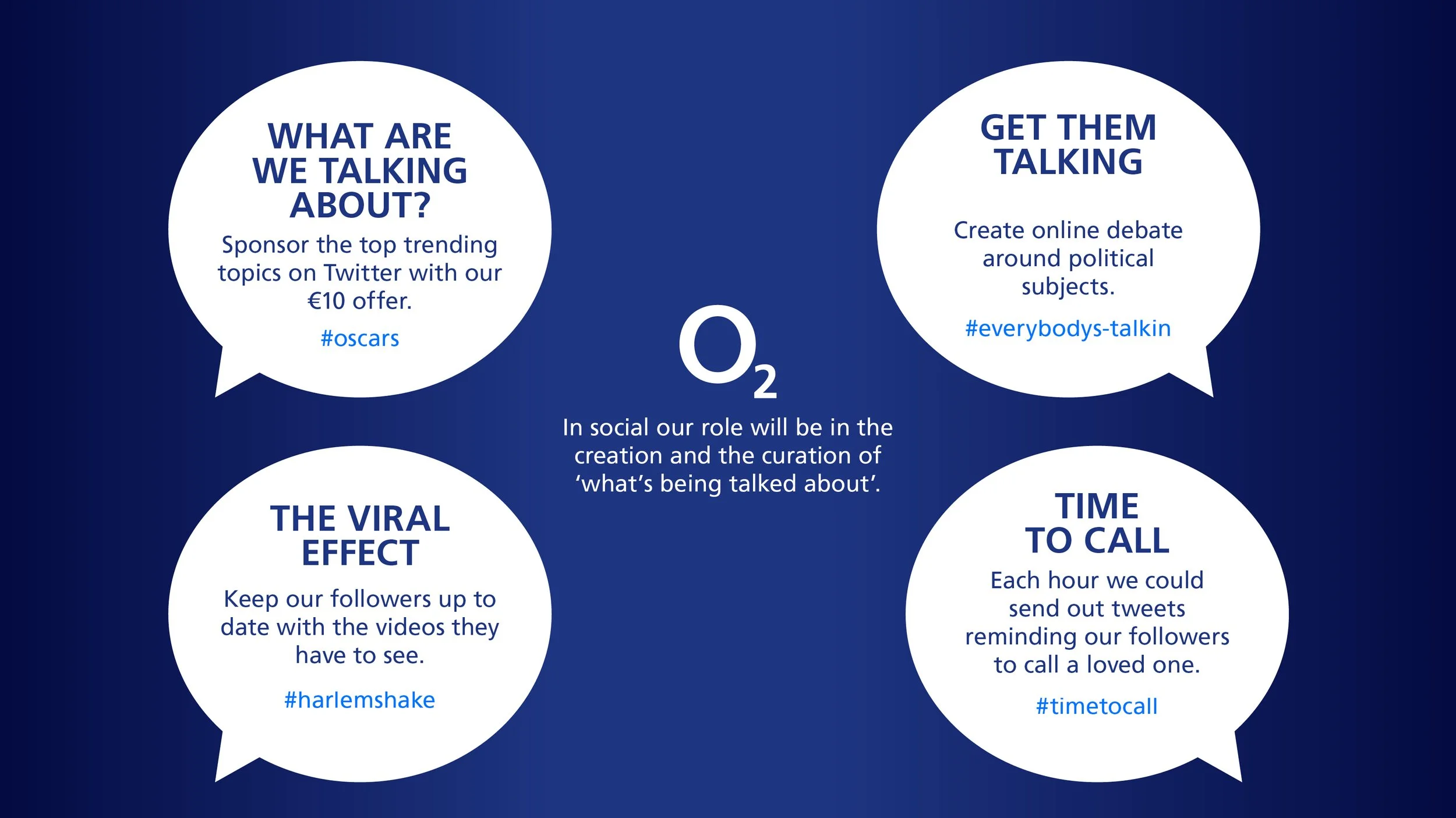 WHAT ARE WE TALKING ABOUT?

Sponsor the top trending topics on Twitter with our €10 offer.

#oscars

THE VIRAL EFFECT

Keep our followers up to date with the videos they have to see.

#harlemshake

$O_2$

In social our role will be in the creation and the curation of 'what's being talked about'.

GET THEM TALKING

Create online debate around political subjects.

#everybodys-talkin

TIME TO CALL

Each hour we could send out tweets reminding our followers to call a loved one.

#timetocall